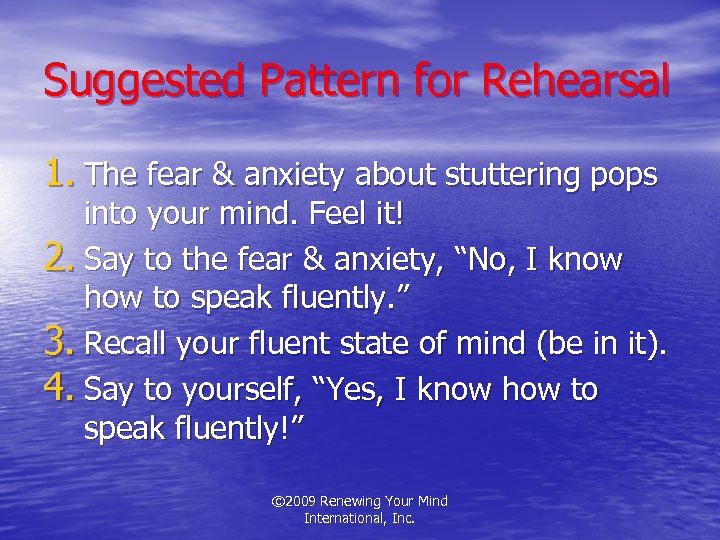 Suggested Pattern for Rehearsal

1. The fear & anxiety about stuttering pops into your mind. Feel it!
2. Say to the fear & anxiety, “No, I know how to speak fluently.”
3. Recall your fluent state of mind (be in it).
4. Say to yourself, “Yes, I know how to speak fluently!”

©2009 Renewing Your Mind International, Inc.